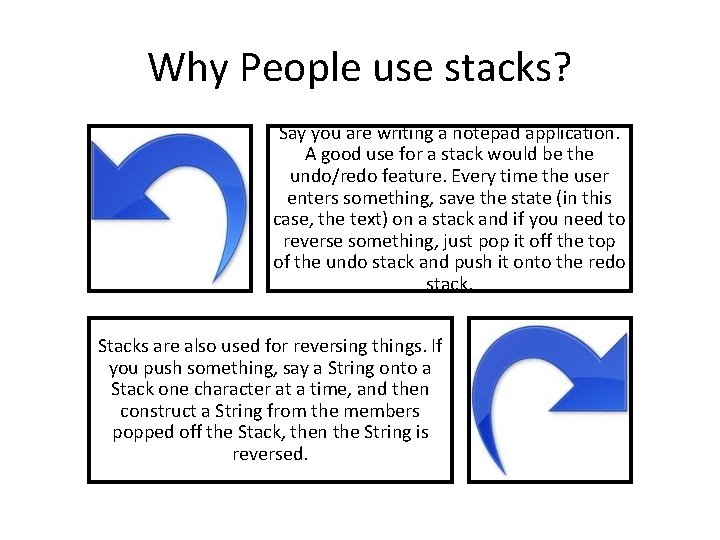 Why People use stacks?

Say you are writing a notepad application. A good use for a stack would be the undo/redo feature. Every time the user enters something, save the state (in this case, the text) on a stack and if you need to reverse something, just pop it off the top of the undo stack and push it onto the redo stack.

Stacks are also used for reversing things. If you push something, say a String onto a Stack one character at a time, and then construct a String from the members popped off the Stack, then the String is reversed.